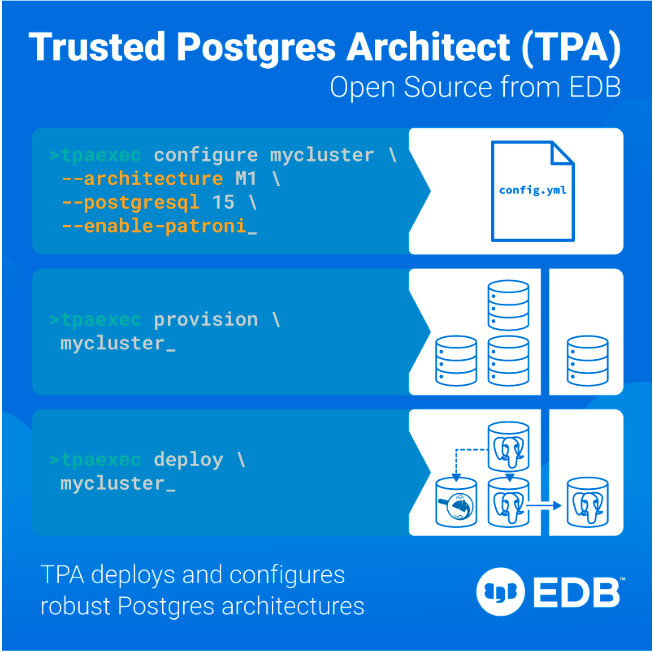 Trusted Postgres Architect (TPA)
Open Source from EDB

>tpaexec configure mycluster \
--architecture M1 \
--postgresql 15 \
--enable-patroni_

config.yml

>tpaexec provision \
mycluster_

>tpaexec deploy \
mycluster_

TPA deploys and configures robust Postgres architectures

EDB™